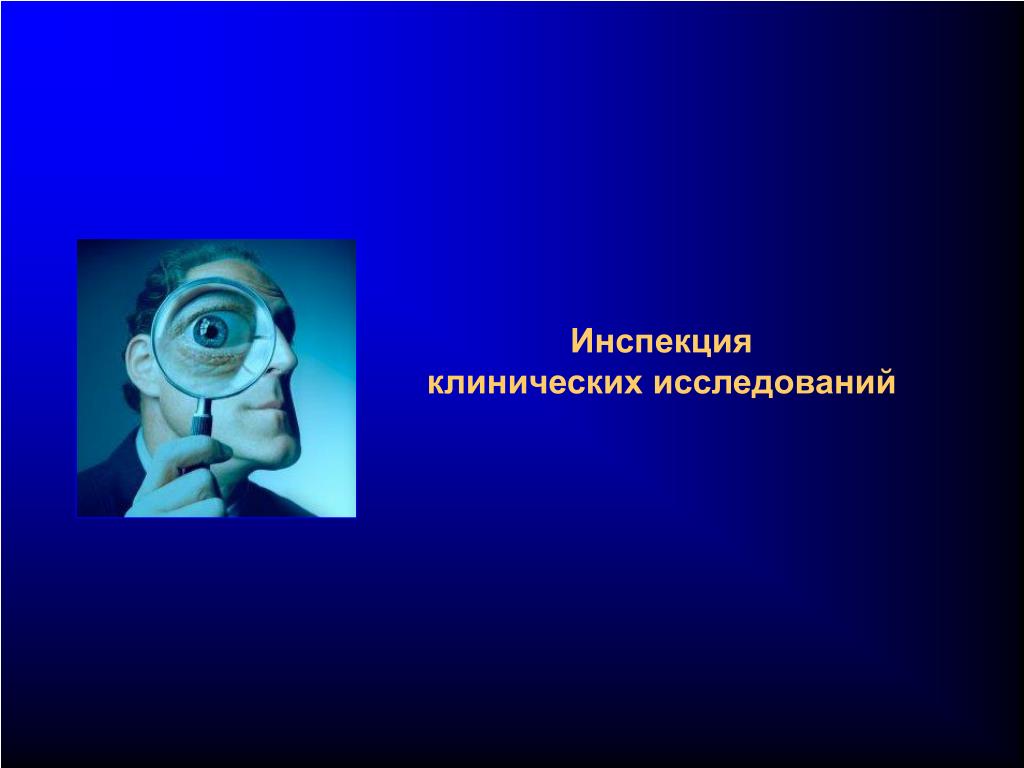 Инспекция
клинических исследований